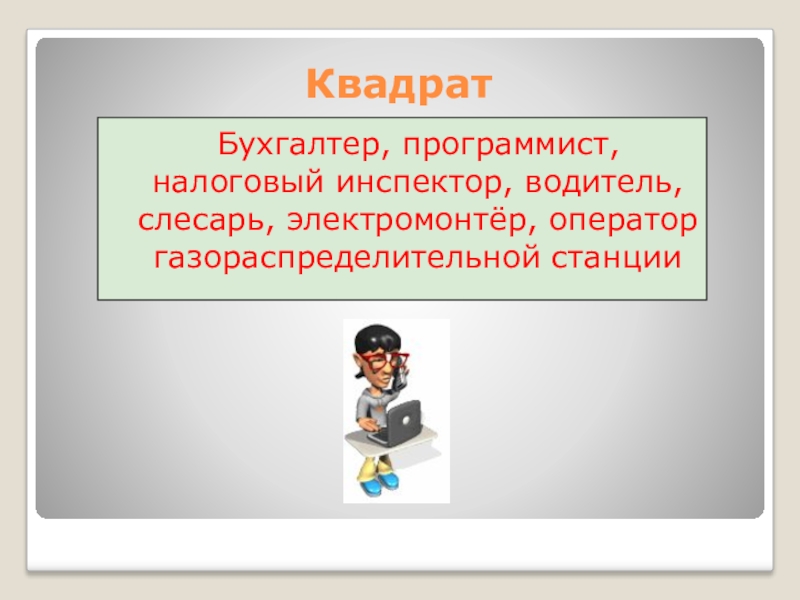 Квадрат

Бухгалтер, программист, налоговый инспектор, водитель, слесарь, электромонтёр, оператор газораспределительной станции